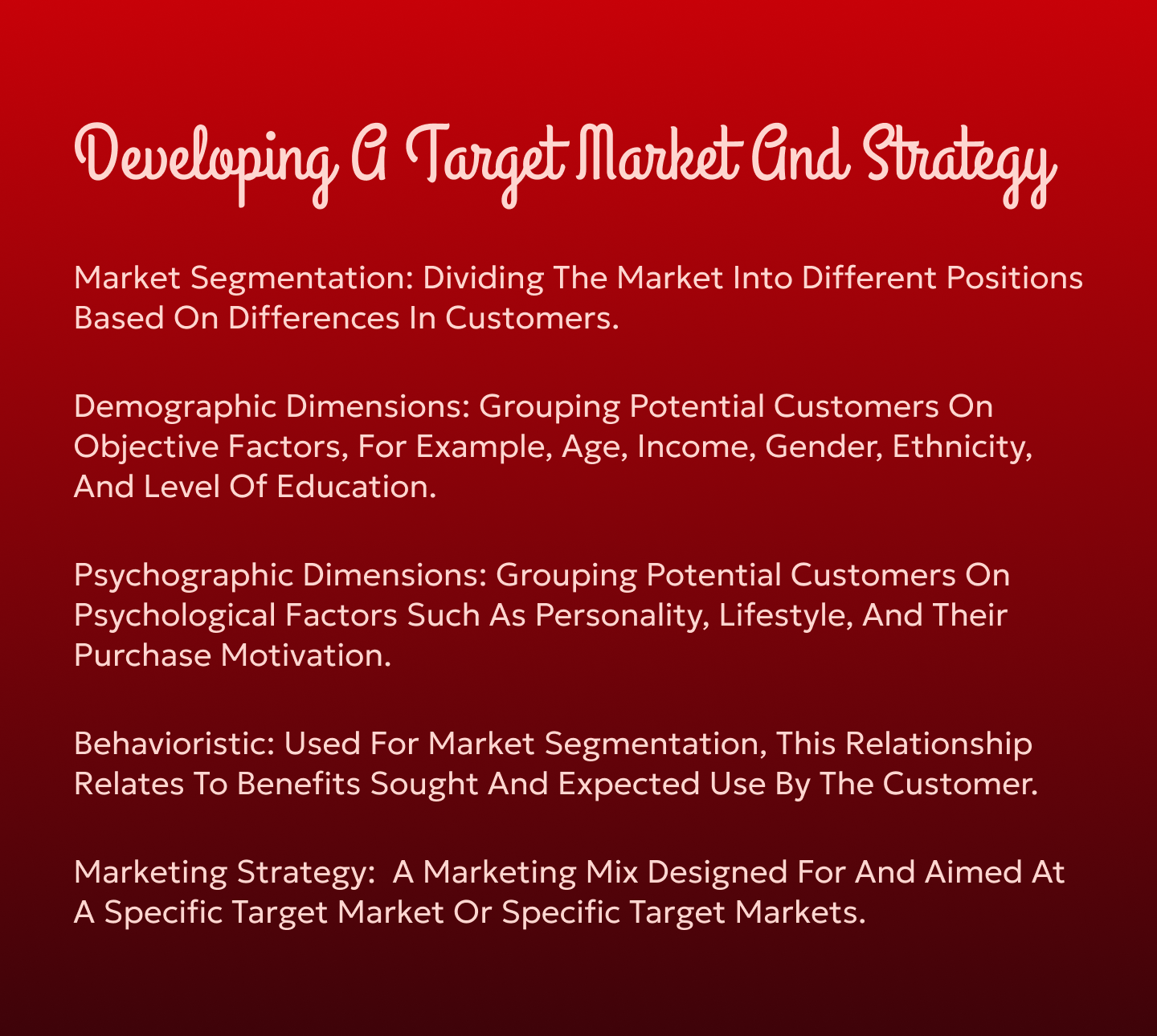 Developing A Target Market And Strategy

Market Segmentation: Dividing The Market Into Different Positions Based On Differences In Customers.

Demographic Dimensions: Grouping Potential Customers On Objective Factors, For Example, Age, Income, Gender, Ethnicity, And Level Of Education.

Psychographic Dimensions: Grouping Potential Customers On Psychological Factors Such As Personality, Lifestyle, And Their Purchase Motivation.

Behavioristic: Used For Market Segmentation, This Relationship Relates To Benefits Sought And Expected Use By The Customer.

Marketing Strategy: A Marketing Mix Designed For And Aimed At A Specific Target Market Or Specific Target Markets.